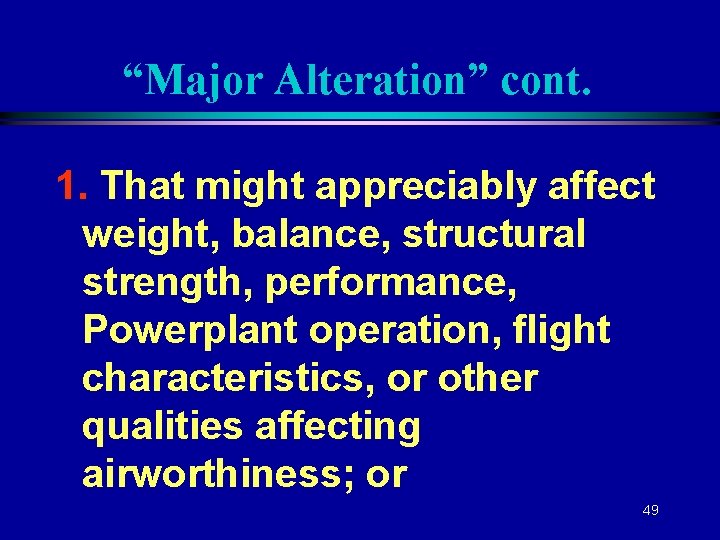 “Major Alteration” cont.

1. That might appreciably affect weight, balance, structural strength, performance, Powerplant operation, flight characteristics, or other qualities affecting airworthiness; or

49